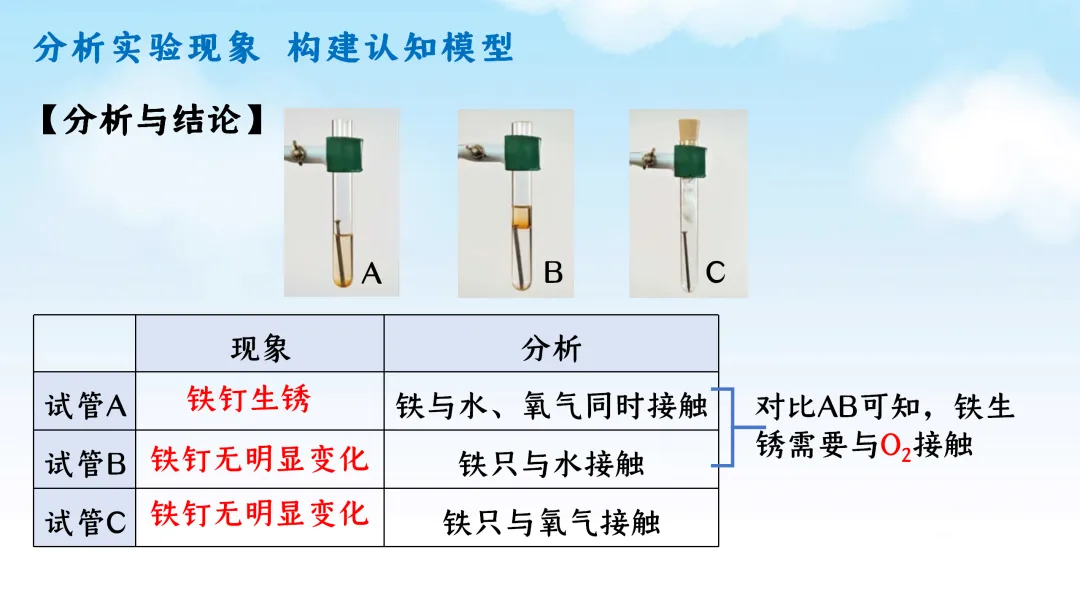 分析实验现象 构建认知模型

【分析与结论】

A

B

C

| | 现象 | 分析 |
|---|---|---|
| 试管A | 铁钉生锈 | 铁与水、氧气同时接触 |
| 试管B | 铁钉无明显变化 | 铁只与水接触 |
| 试管C | 铁钉无明显变化 | 铁只与氧气接触 |

对比AB可知，铁生锈需要与$O_2$接触